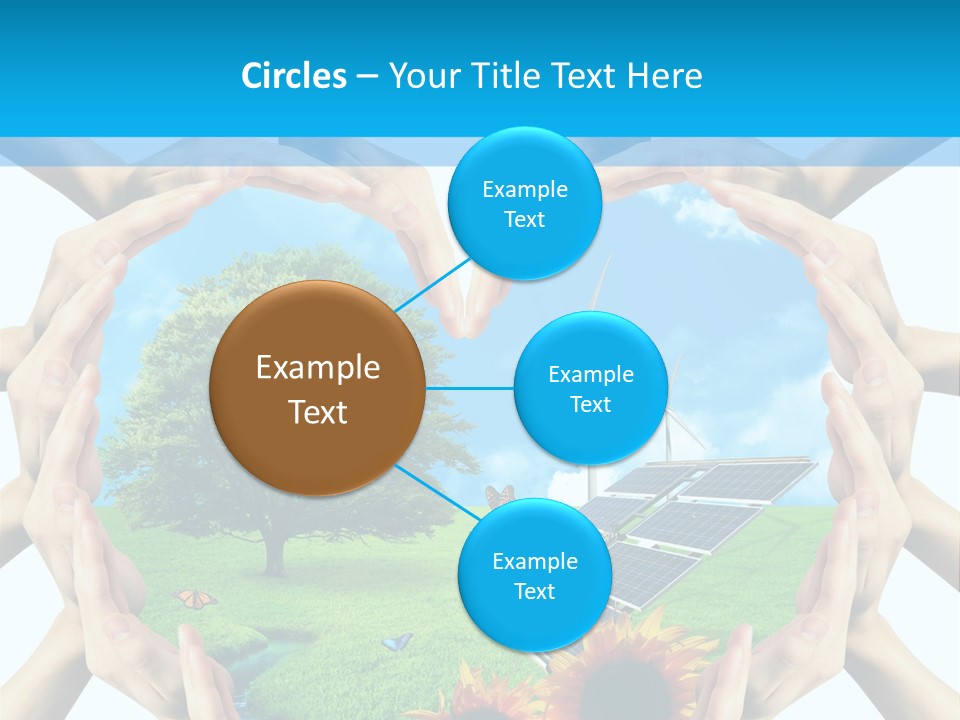 Circles – Your Title Text Here

Example Text

Example Text

Example Text

Example Text